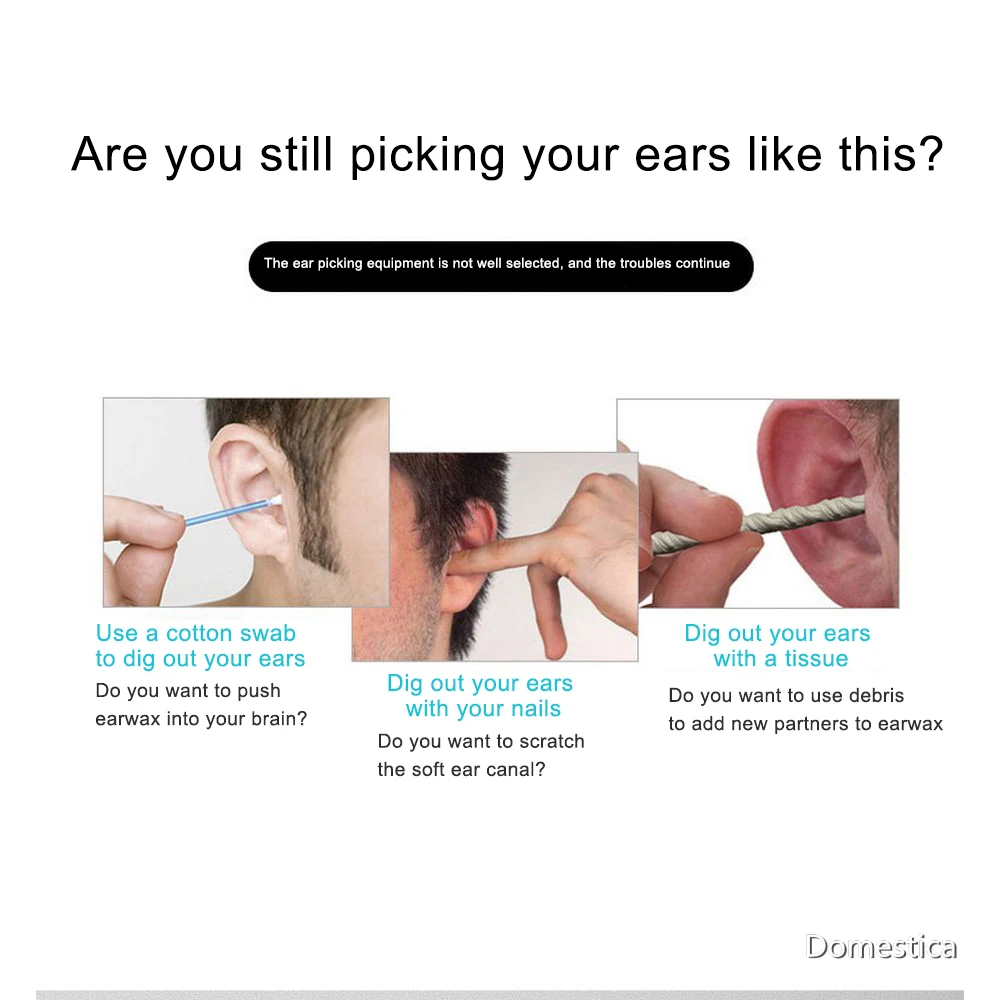 Are you still picking your ears like this?

The ear picking equipment is not well selected, and the troubles continue

Use a cotton swab to dig out your ears
Do you want to push earwax into your brain?

Dig out your ears with your nails
Do you want to scratch the soft ear canal?

Dig out your ears with a tissue
Do you want to use debris to add new partners to earwax

Domestica